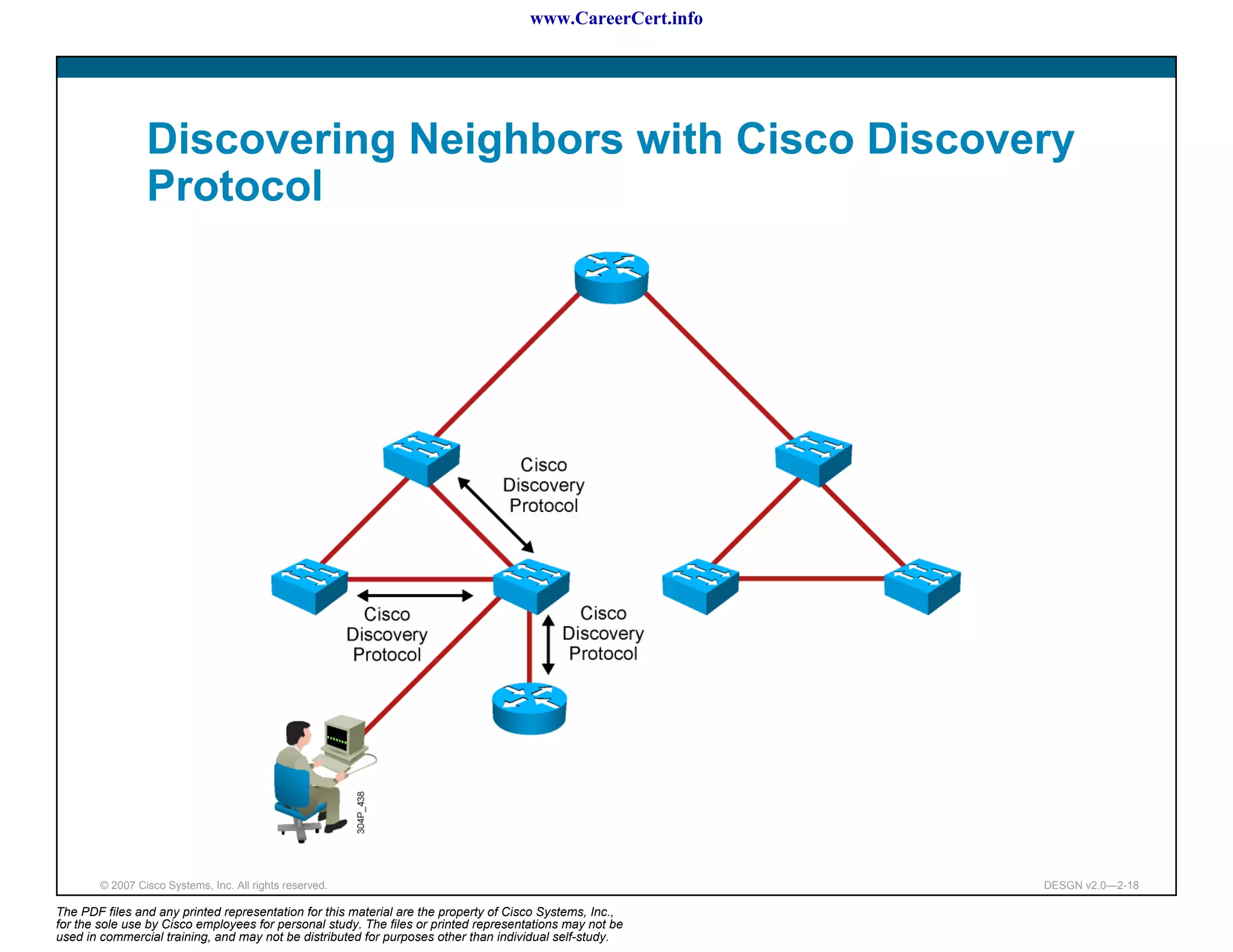 www.CareerCert.info

Discovering Neighbors with Cisco Discovery Protocol

Cisco Discovery Protocol

Cisco Discovery Protocol

Cisco Discovery Protocol

304P_438

© 2007 Cisco Systems, Inc. All rights reserved.

DESGN v2.0—2-18

The PDF files and any printed representation for this material are the property of Cisco Systems, Inc., for the sole use by Cisco employees for personal study. The files or printed representations may not be used in commercial training, and may not be distributed for purposes other than individual self-study.